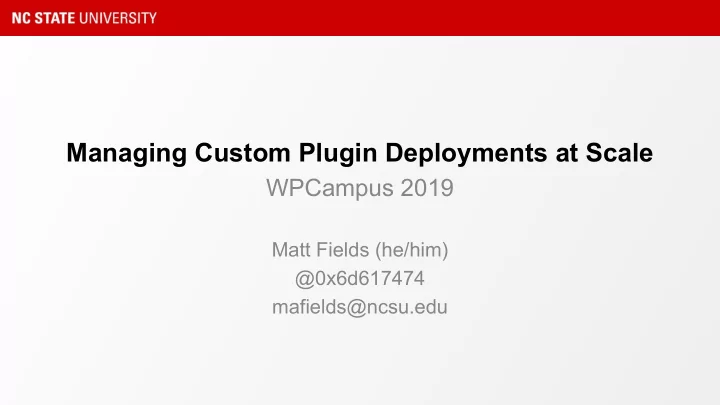 NC STATE UNIVERSITY

Managing Custom Plugin Deployments at Scale

WPCampus 2019

Matt Fields (he/him)
@0x6d617474
mafields@ncsu.edu